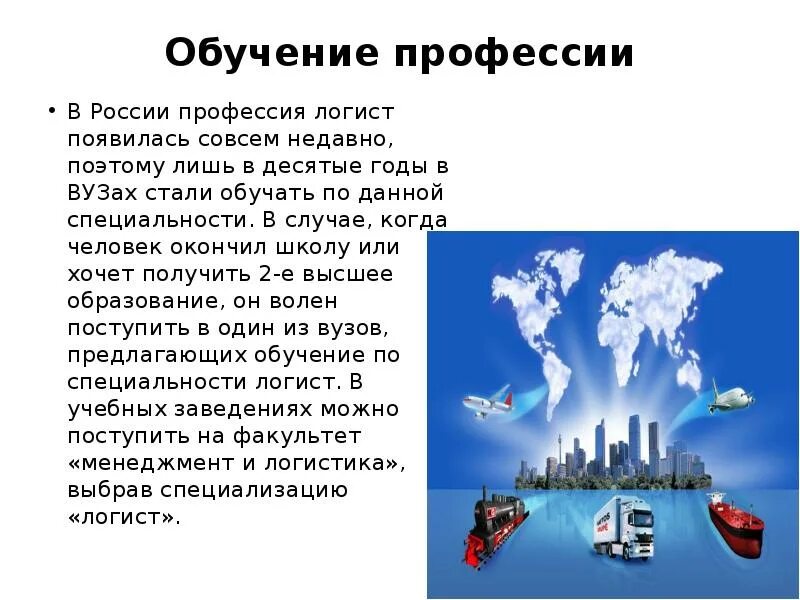 Обучение профессии

• В России профессия логист появилась совсем недавно, поэтому лишь в десятые годы в ВУЗах стали обучать по данной специальности. В случае, когда человек окончил школу или хочет получить 2-е высшее образование, он волен поступить в один из вузов, предлагающих обучение по специальности логист. В учебных заведениях можно поступить на факультет «менеджмент и логистика», выбрав специализацию «логист».